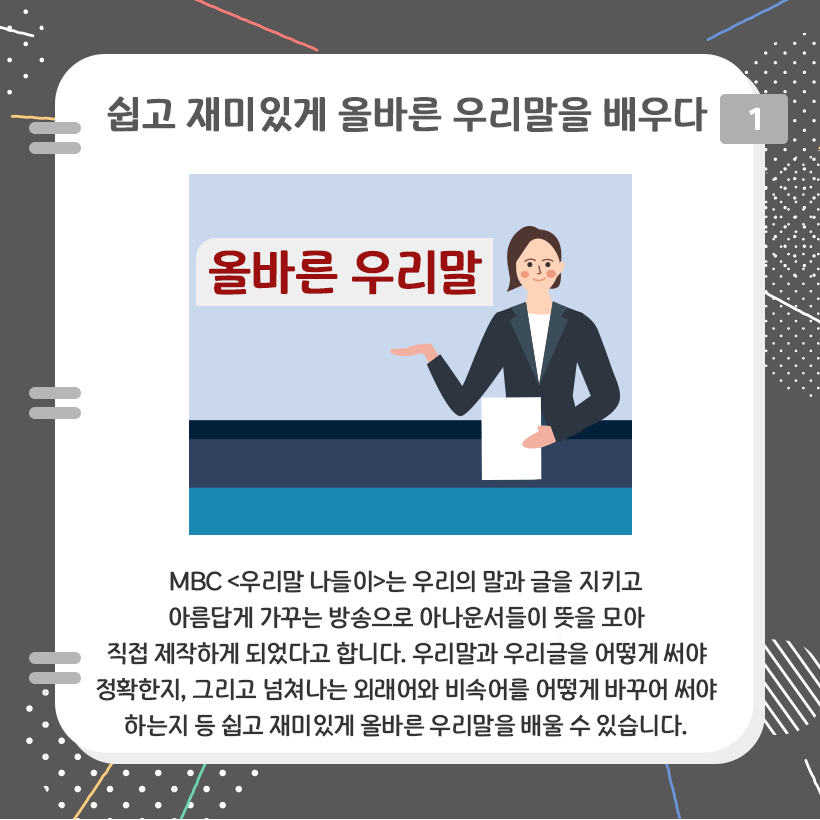 쉽고 재미있게 올바른 우리말을 배우다

1

올바른 우리말

MBC <우리말 나들이>는 우리의 말과 글을 지키고 아름답게 가꾸는 방송으로 아나운서들이 뜻을 모아 직접 제작하게 되었다고 합니다. 우리말과 우리글을 어떻게 써야 정확한지, 그리고 넘쳐나는 외래어와 비속어를 어떻게 바꾸어 써야 하는지 등 쉽고 재미있게 올바른 우리말을 배울 수 있습니다.